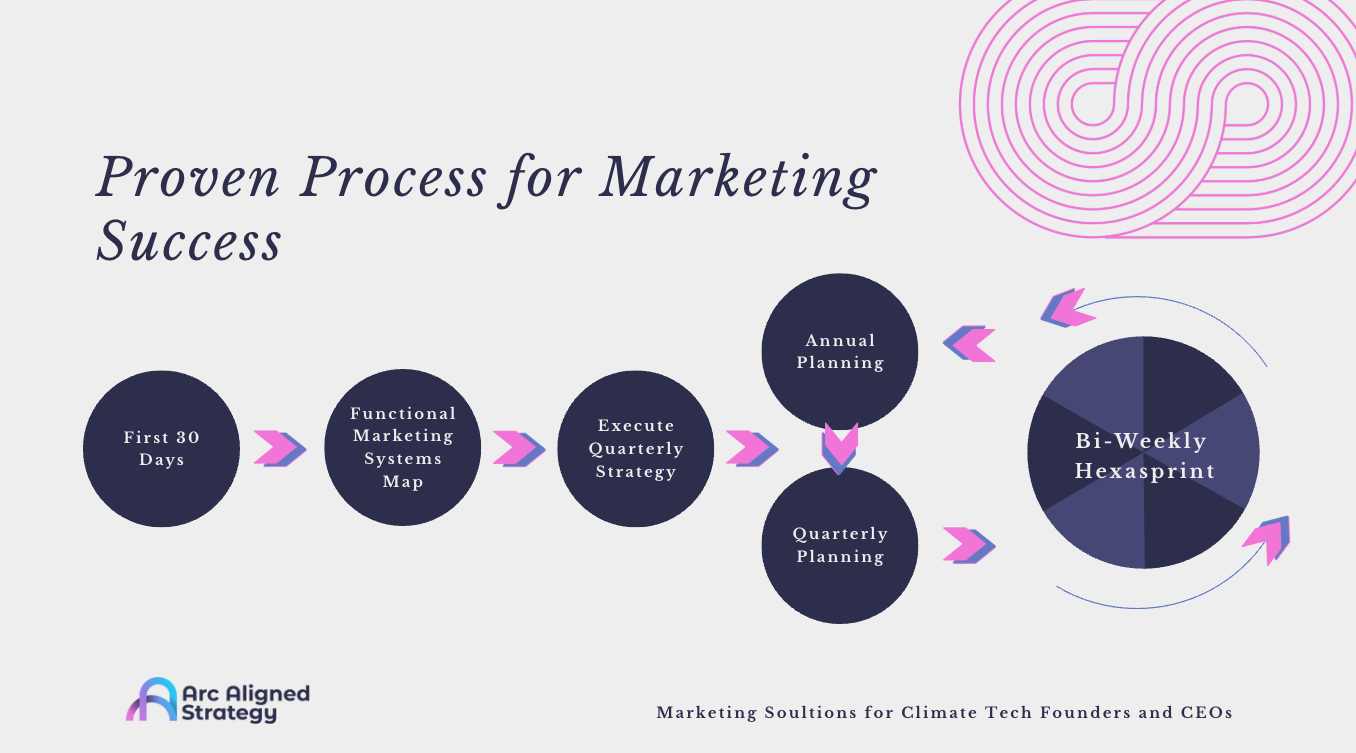 Proven Process for Marketing Success

First 30 Days

Functional Marketing Systems Map

Execute Quarterly Strategy

Annual Planning

Quarterly Planning

Bi-Weekly Hexasprint

Arc Aligned Strategy

Marketing Soultions for Climate Tech Founders and CEOs